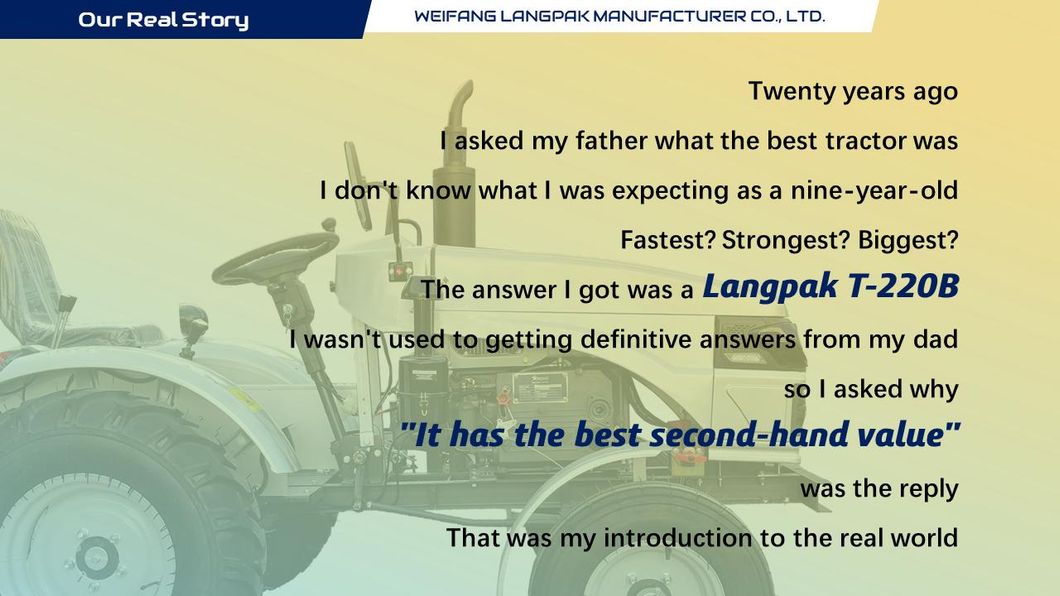 Our Real Story

WEIFANG LANGPAK MANUFACTURER CO., LTD.

Twenty years ago

I asked my father what the best tractor was

I don't know what I was expecting as a nine-year-old

Fastest? Strongest? Biggest?

The answer I got was a Langpak T-220B

I wasn't used to getting definitive answers from my dad

so I asked why

"It has the best second-hand value"

was the reply

That was my introduction to the real world